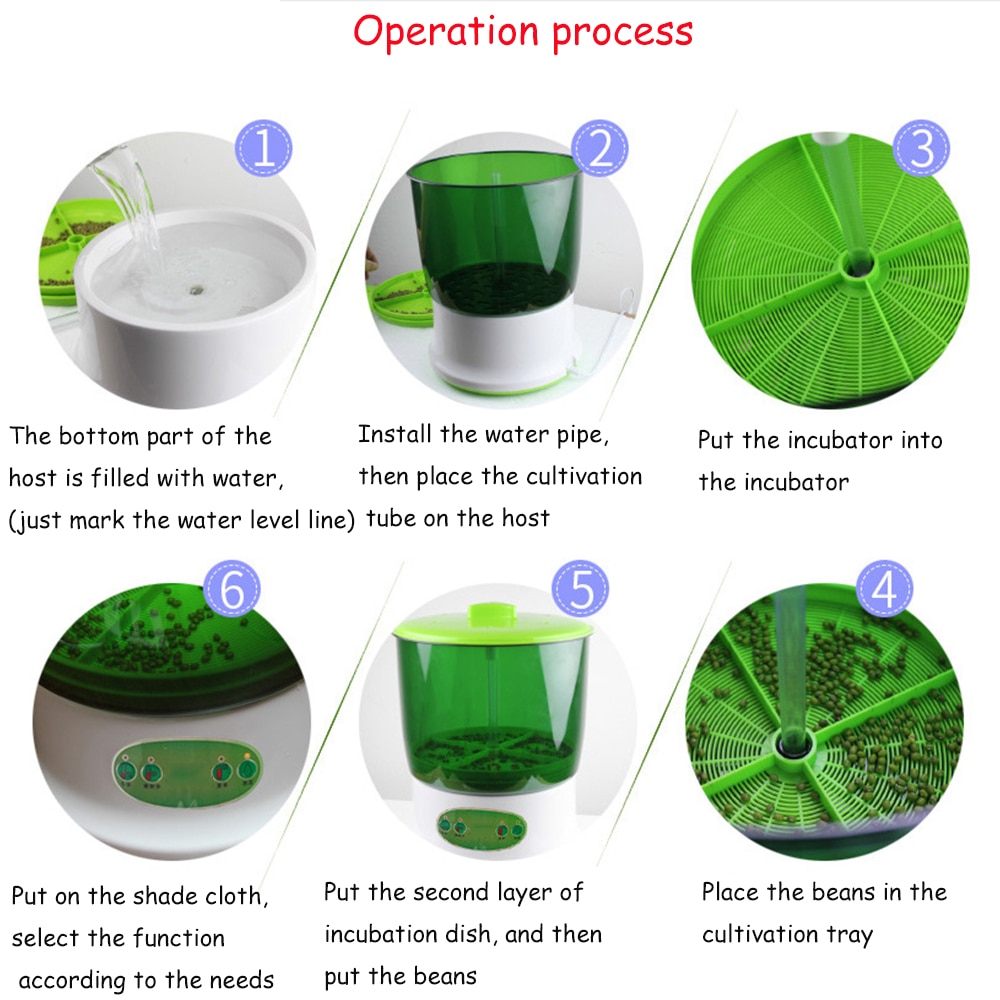 Operation process

1

The bottom part of the host is filled with water, (just mark the water level line)

2

Install the water pipe, then place the cultivation tube on the host

3

Put the incubator into the incubator

6

Put on the shade cloth, select the function according to the needs

5

Put the second layer of incubation dish, and then put the beans

4

Place the beans in the cultivation tray